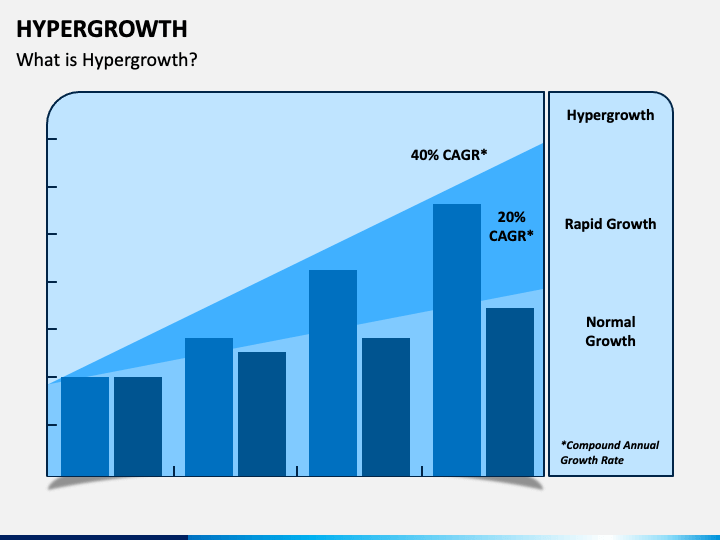 HYPERGROWTH

What is Hypergrowth?

40% CAGR*

20% CAGR*

Hypergrowth

Rapid Growth

Normal Growth

*Compound Annual Growth Rate